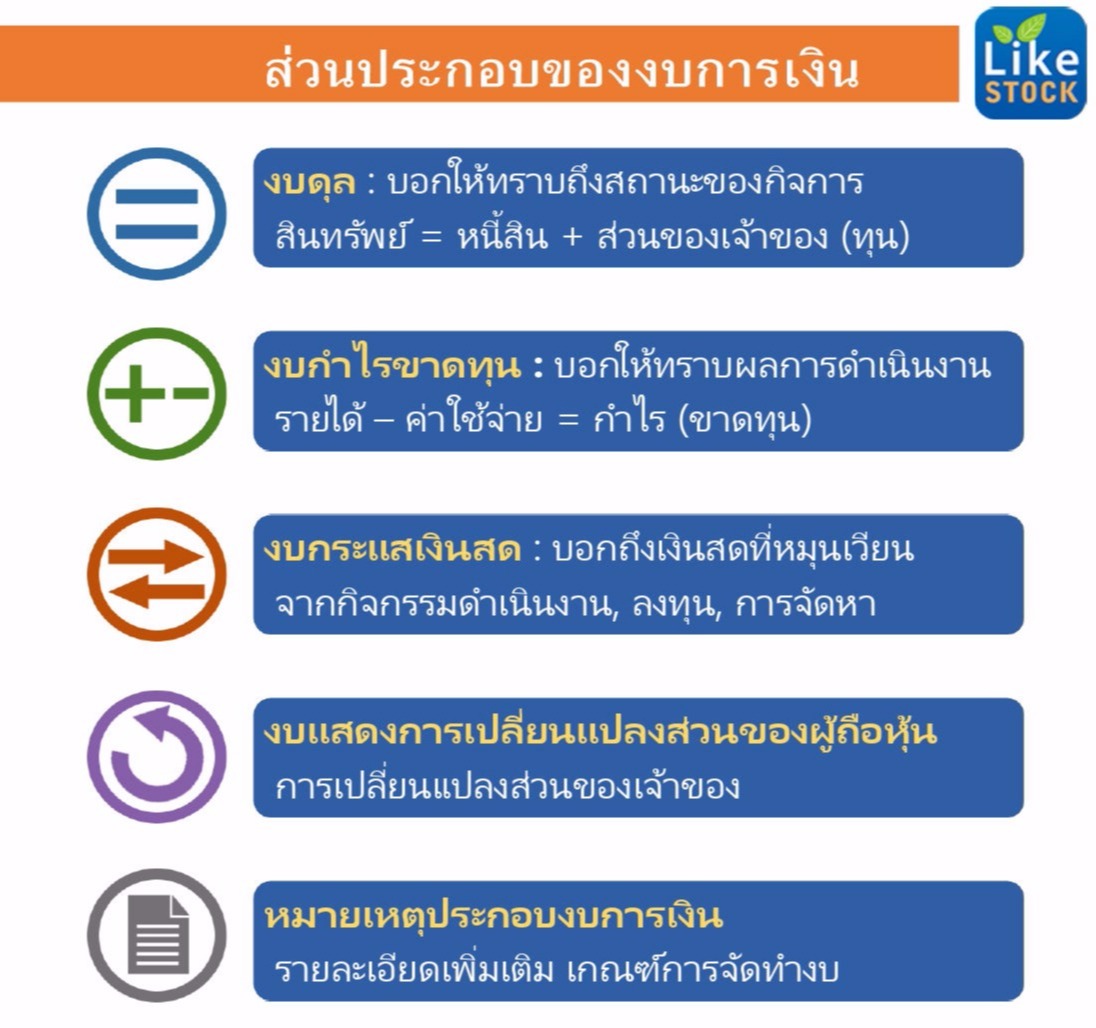 ส่วนประกอบของงบการเงิน

Like STOCK

งบดุล : บอกให้ทราบถึงสถานะของกิจการ
สินทรัพย์ = หนี้สิน + ส่วนของเจ้าของ (ทุน)

งบกำไรขาดทุน : บอกให้ทราบผลการดำเนินงาน
รายได้ – ค่าใช้จ่าย = กำไร (ขาดทุน)

งบกระแสเงินสด : บอกถึงเงินสดที่หมุนเวียน
จากกิจกรรมดำเนินงาน, ลงทุน, การจัดหา

งบแสดงการเปลี่ยนแปลงส่วนของผู้ถือหุ้น
การเปลี่ยนแปลงส่วนของเจ้าของ

หมายเหตุประกอบงบการเงิน
รายละเอียดเพิ่มเติม เกณฑ์การจัดทำงบ